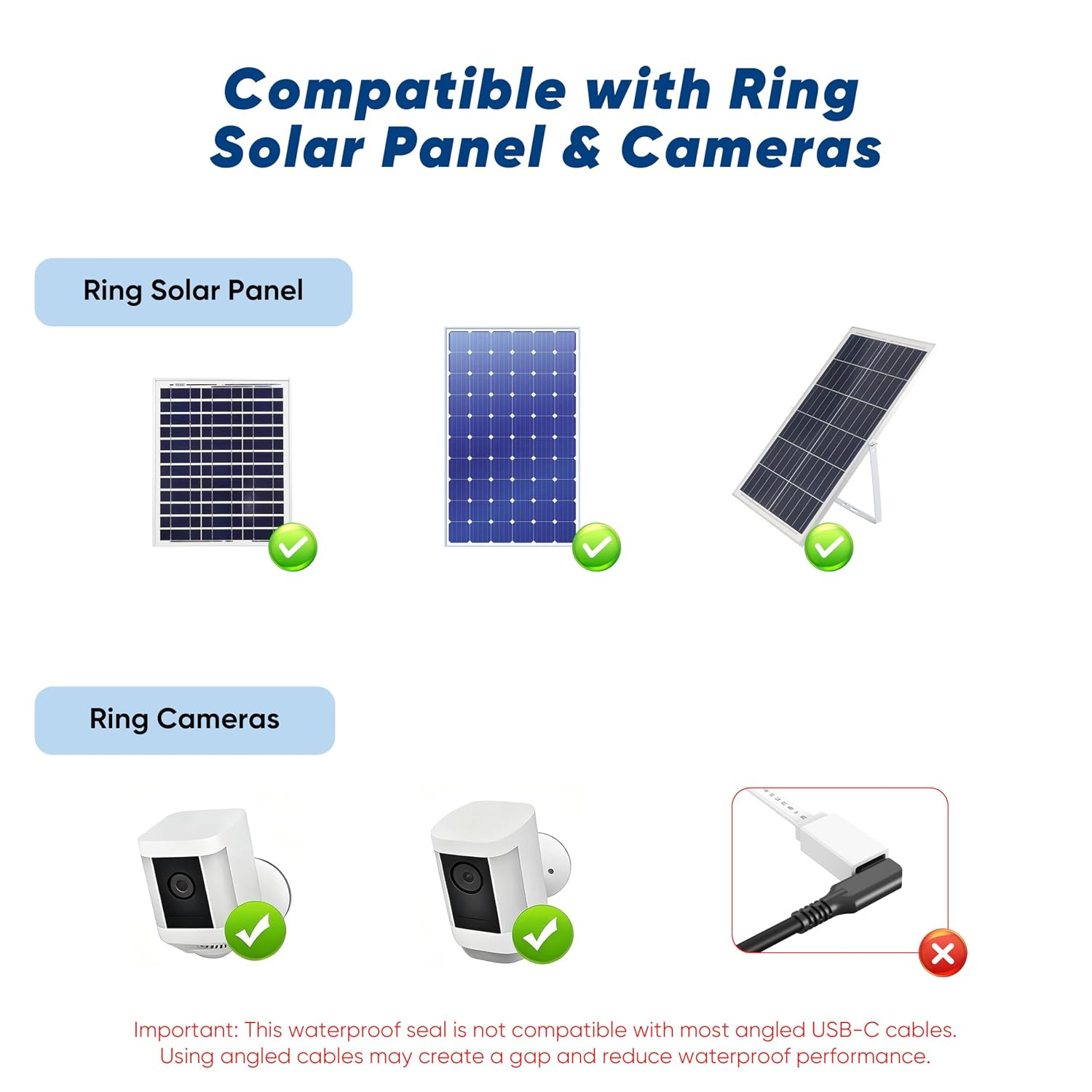 Compatible with Ring Solar Panel & Cameras

Ring Solar Panel

Ring Cameras

Important: This waterproof seal is not compatible with most angled USB-C cables. Using angled cables may create a gap and reduce waterproof performance.